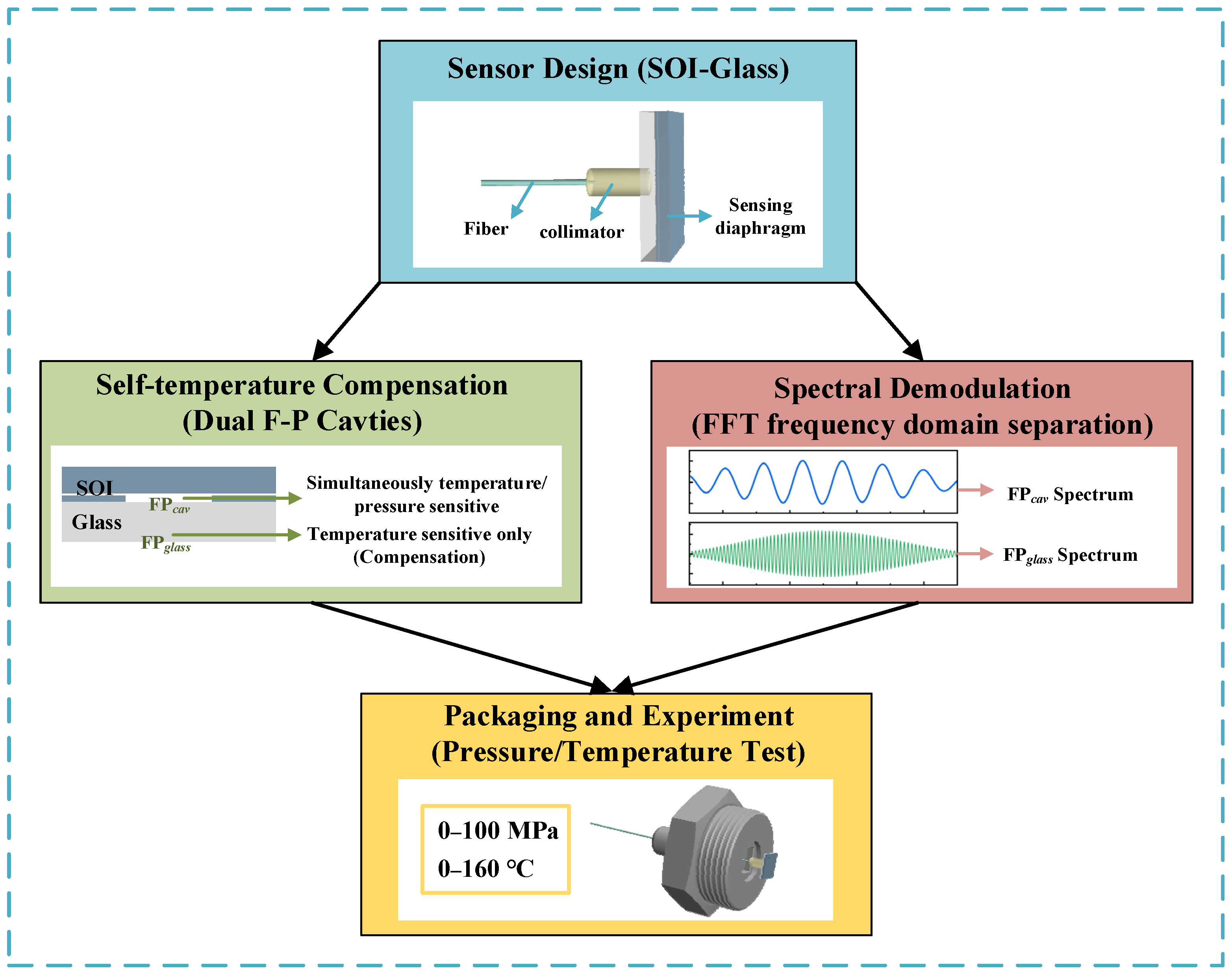 Sensor Design (SOI-Glass)

Fiber

collimator

Sensing diaphragm

Self-temperature Compensation (Dual F-P Cavties)

SOI

Glass

$FP_{cav}$

$FP_{glass}$

Simultaneously temperature/ pressure sensitive

Temperature sensitive only (Compensation)

Spectral Demodulation (FFT frequency domain separation)

$FP_{cav}$ Spectrum

$FP_{glass}$ Spectrum

Packaging and Experiment (Pressure/Temperature Test)

0–100 MPa
0–160 °C